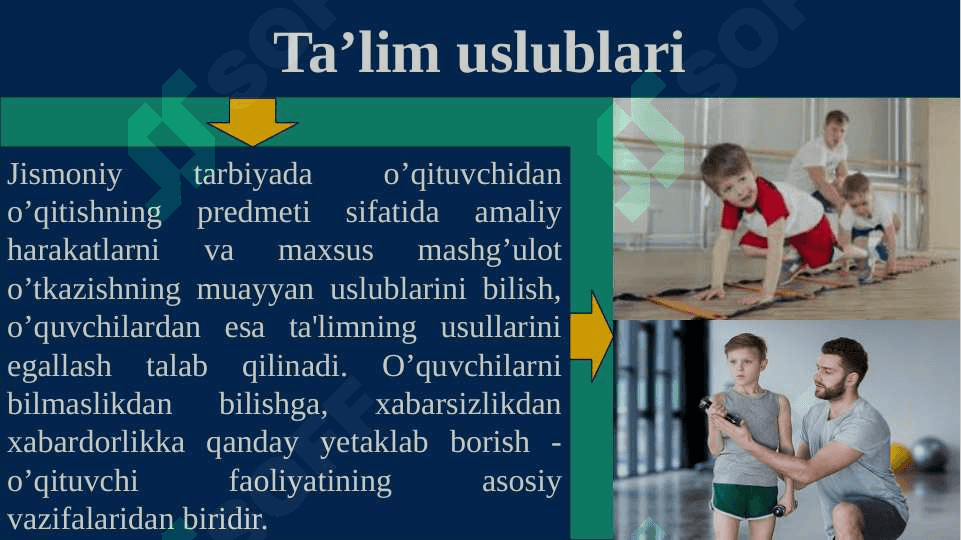 Ta’lim uslublari

Jismoniy tarbiyada o’qituvchidan o’qitishning predmeti sifatida amaliy harakatlarni va maxsus mashg’ulot o’tkazishning muayyan uslublarini bilish, o’quvchilardan esa ta'limning usullarini egallash talab qilinadi. O’quvchilarni bilmaslikdan bilishga, xabarsizlikdan xabardorlikka qanday yetaklab borish - o’qituvchi faoliyatining asosiy vazifalaridan biridir.